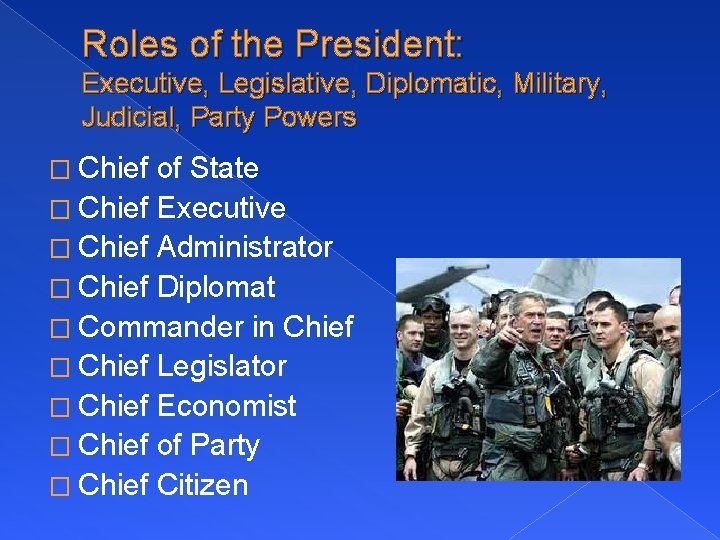 Roles of the President:
Executive, Legislative, Diplomatic, Military, Judicial, Party Powers

□ Chief of State
□ Chief Executive
□ Chief Administrator
□ Chief Diplomat
□ Commander in Chief
□ Chief Legislator
□ Chief Economist
□ Chief of Party
□ Chief Citizen